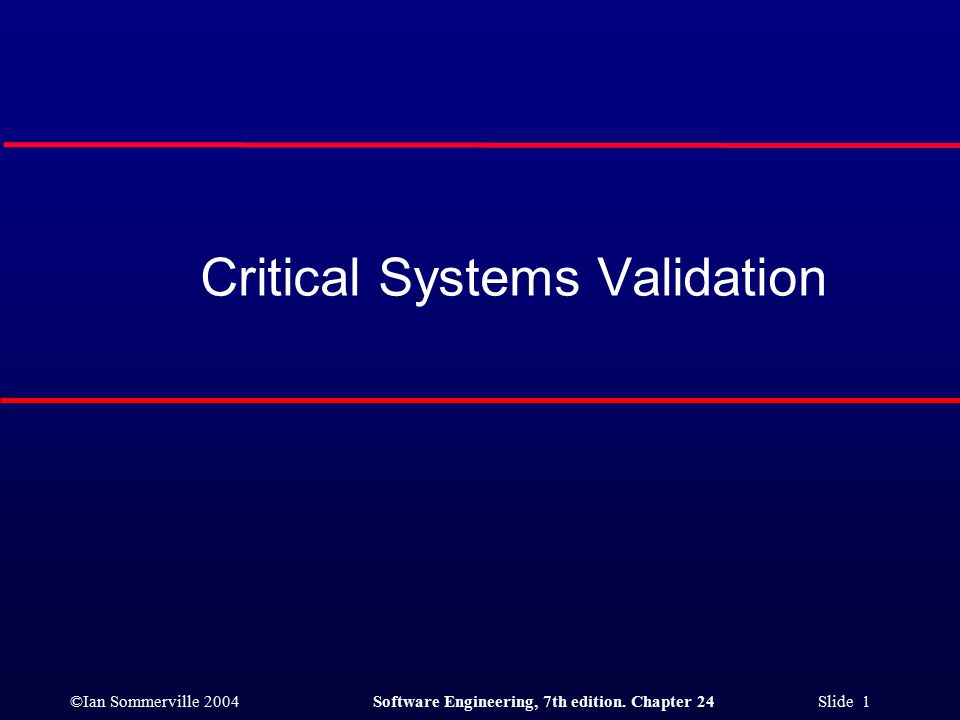 Critical Systems Validation

©Ian Sommerville 2004

Software Engineering, 7th edition. Chapter 24

Slide 1